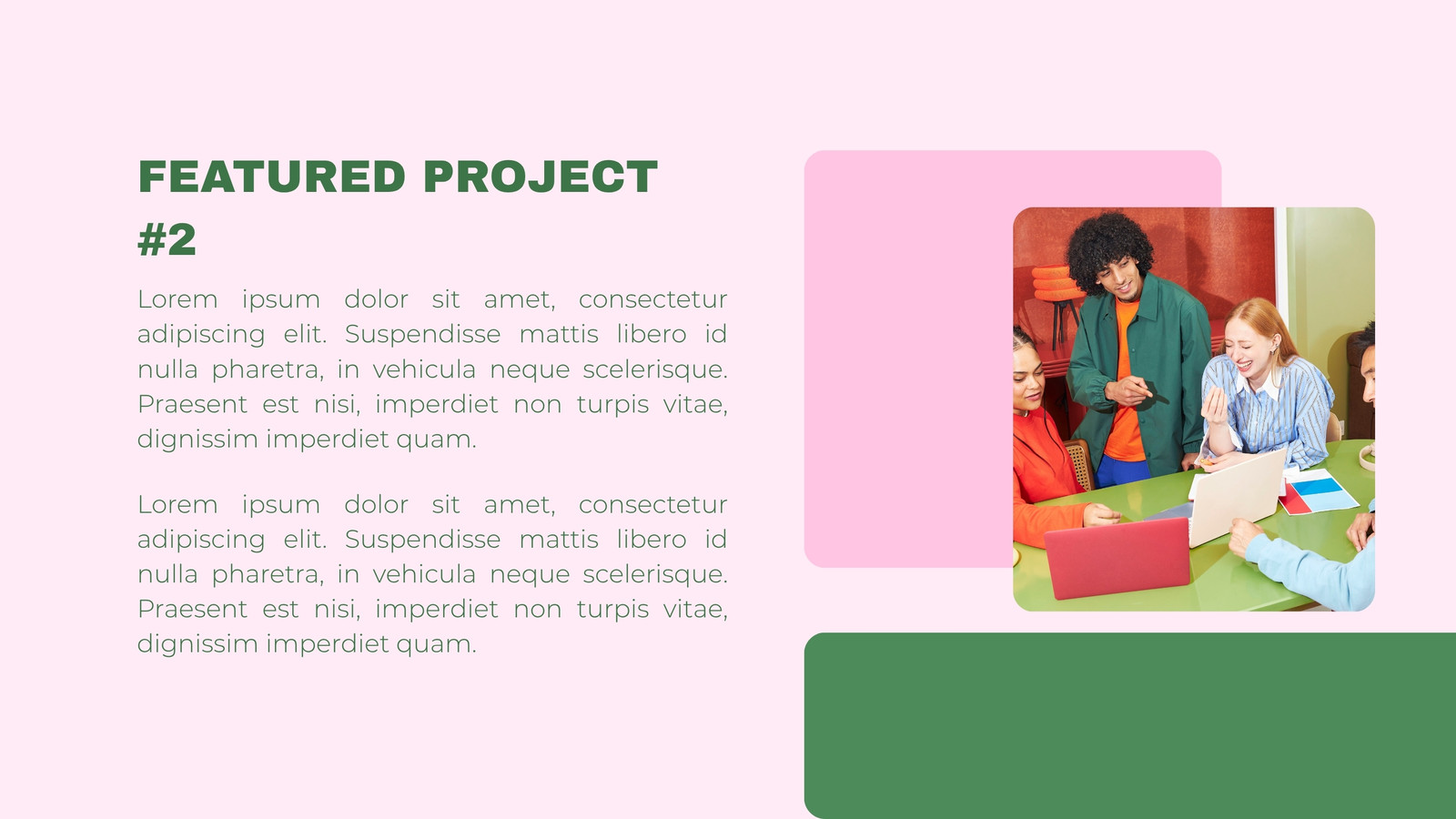 FEATURED PROJECT #2

Lorem ipsum dolor sit amet, consectetur adipiscing elit. Suspendisse mattis libero id nulla pharetra, in vehicula neque scelerisque. Praesent est nisi, imperdiet non turpis vitae, dignissim imperdiet quam.

Lorem ipsum dolor sit amet, consectetur adipiscing elit. Suspendisse mattis libero id nulla pharetra, in vehicula neque scelerisque. Praesent est nisi, imperdiet non turpis vitae, dignissim imperdiet quam.